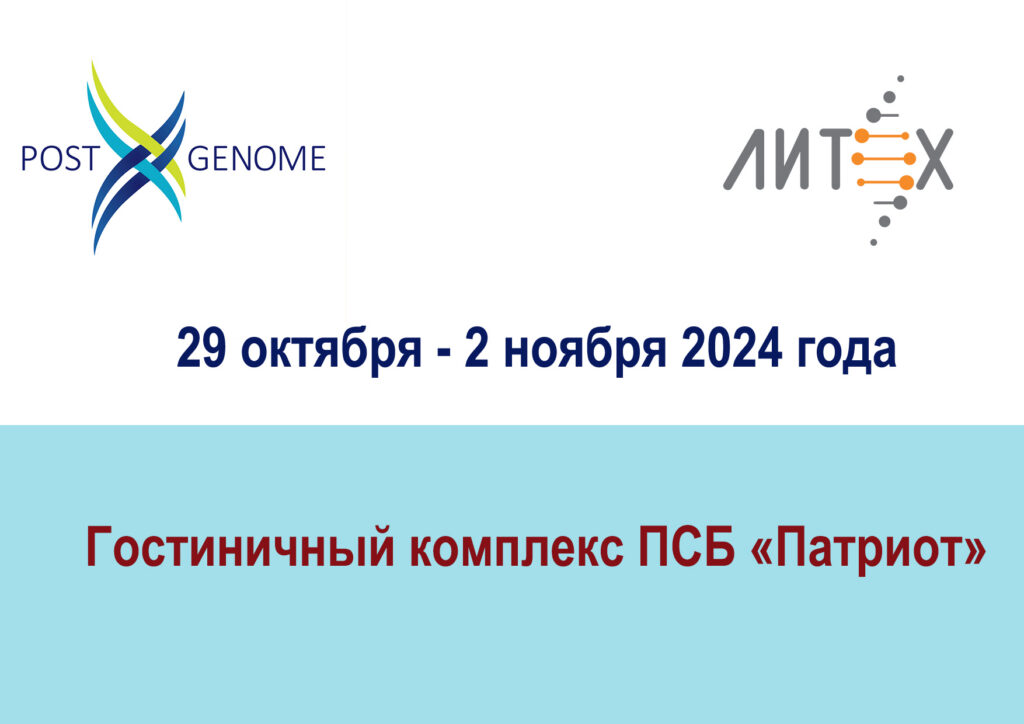 POST GENOME

ЛИТЕХ

29 октября - 2 ноября 2024 года

Гостиничный комплекс ПСБ «Патриот»